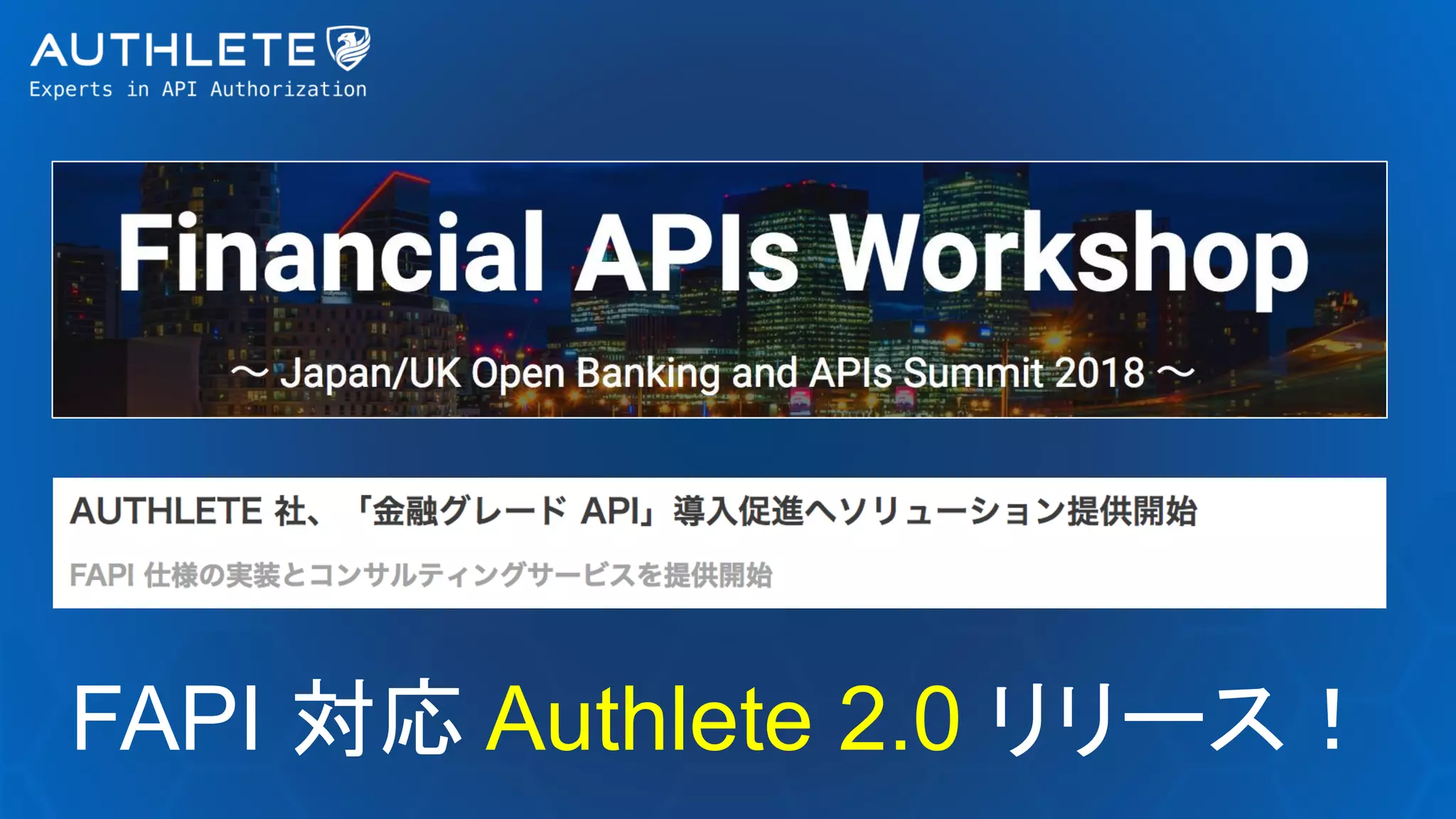 AUTHLETE
Experts in API Authorization

Financial APIs Workshop
〜 Japan/UK Open Banking and APIs Summit 2018 〜

AUTHLETE 社、「金融グレード API」導入促進へソリューション提供開始

FAPI 仕様の実装とコンサルティングサービスを提供開始

FAPI 対応 Authlete 2.0 リリース！